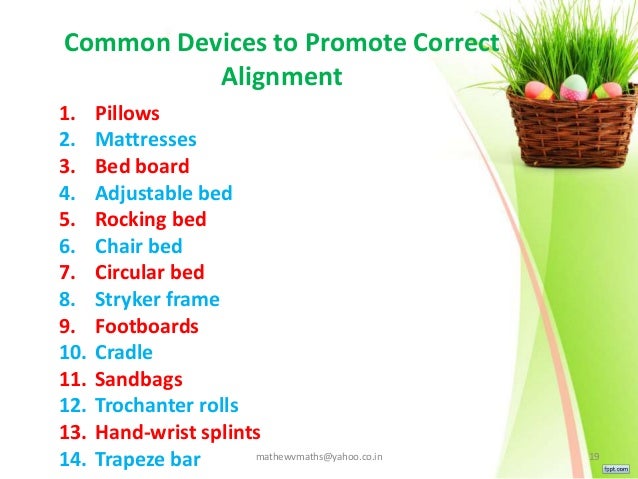 Common Devices to Promote Correct Alignment

1. Pillows
2. Mattresses
3. Bed board
4. Adjustable bed
5. Rocking bed
6. Chair bed
7. Circular bed
8. Stryker frame
9. Footboards
10. Cradle
11. Sandbags
12. Trochanter rolls
13. Hand-wrist splints
14. Trapeze bar

mathewvmaths@yahoo.co.in

19

fppt.com